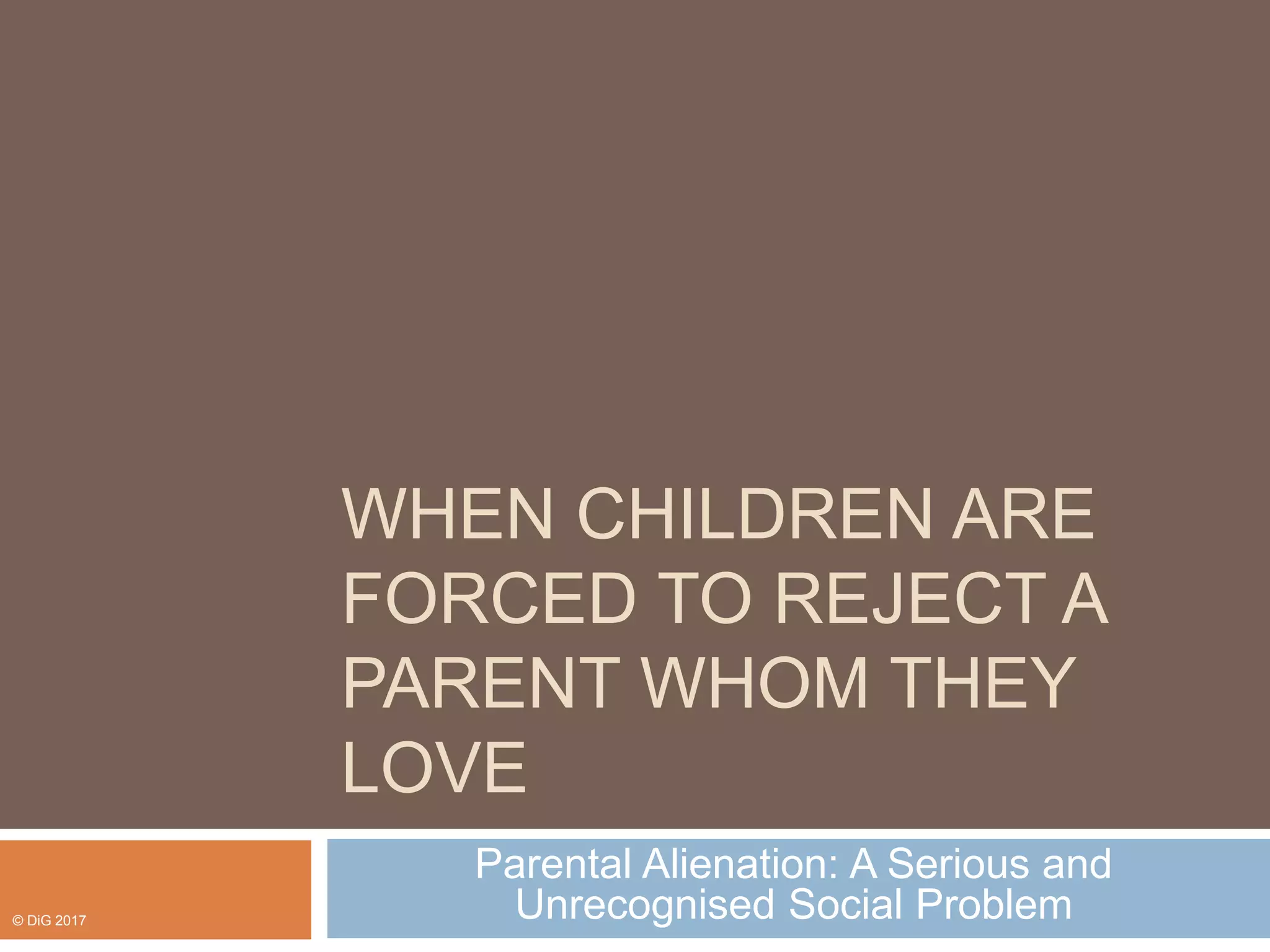 WHEN CHILDREN ARE FORCED TO REJECT A PARENT WHOM THEY LOVE

Parental Alienation: A Serious and Unrecognised Social Problem

© DiG 2017